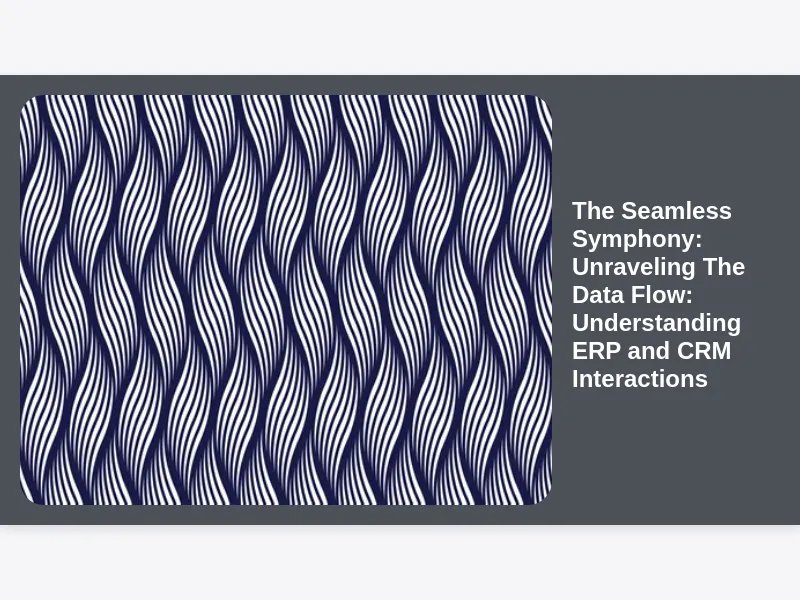 The Seamless Symphony: Unraveling The Data Flow: Understanding ERP and CRM Interactions